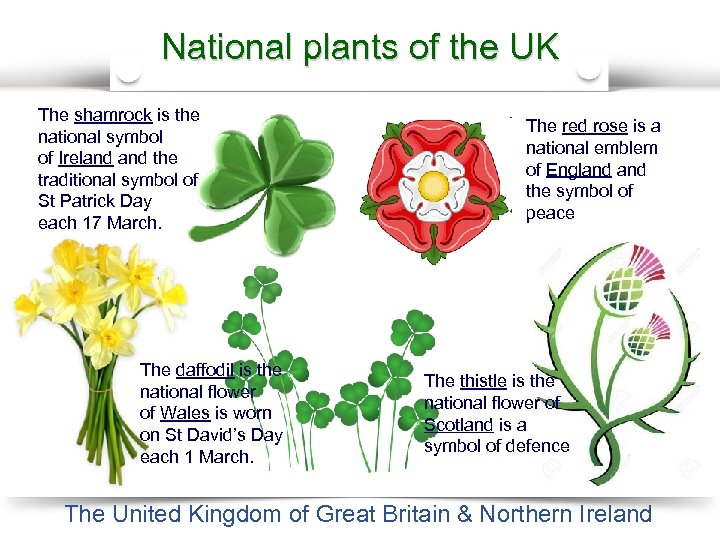 National plants of the UK

The shamrock is the national symbol of Ireland and the traditional symbol of St Patrick Day each 17 March.

The red rose is a national emblem of England and the symbol of peace

The daffodil is the national flower of Wales is worn on St David's Day each 1 March.

The thistle is the national flower of Scotland is a symbol of defence

The United Kingdom of Great Britain & Northern Ireland